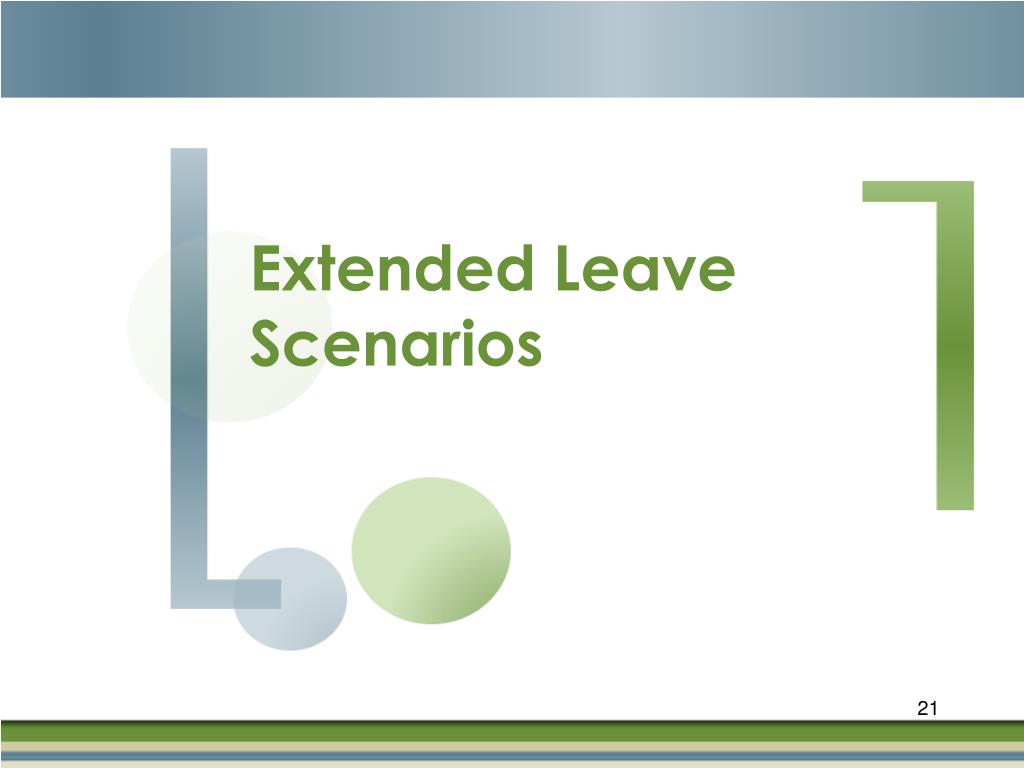 Extended Leave Scenarios

21